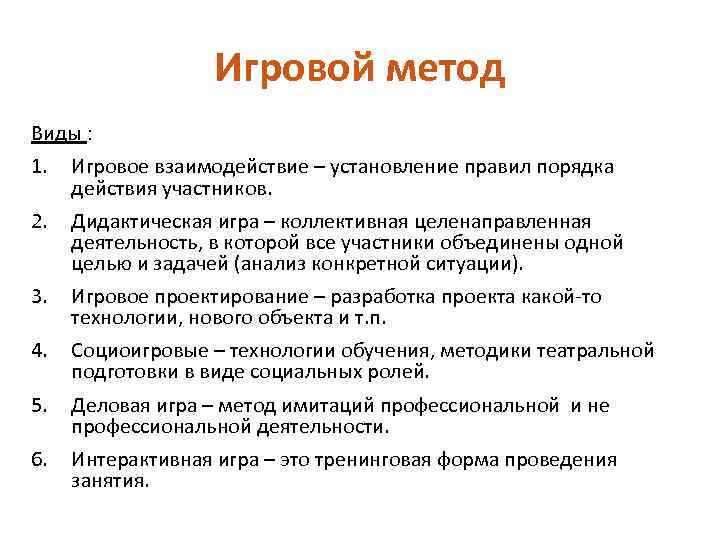 Игровой метод

Виды :

1. Игровое взаимодействие – установление правил порядка действия участников.

2. Дидактическая игра – коллективная целенаправленная деятельность, в которой все участники объединены одной целью и задачей (анализ конкретной ситуации).

3. Игровое проектирование – разработка проекта какой-то технологии, нового объекта и т.п.

4. Социоигровые – технологии обучения, методики театральной подготовки в виде социальных ролей.

5. Деловая игра – метод имитаций профессиональной и не профессиональной деятельности.

6. Интерактивная игра – это тренинговая форма проведения занятия.